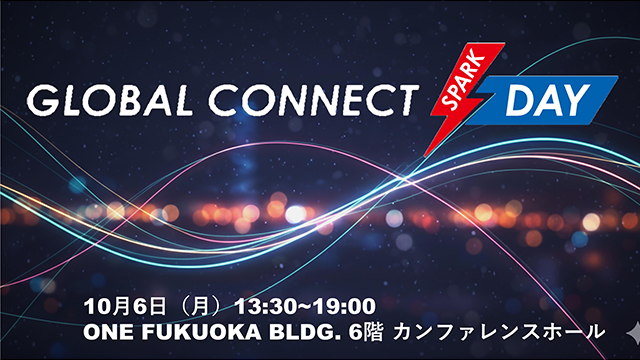 GLOBAL CONNECT SPARK DAY

10月6日（月）13:30~19:00
ONE FUKUOKA BLDG. 6階 カンファレンスホール